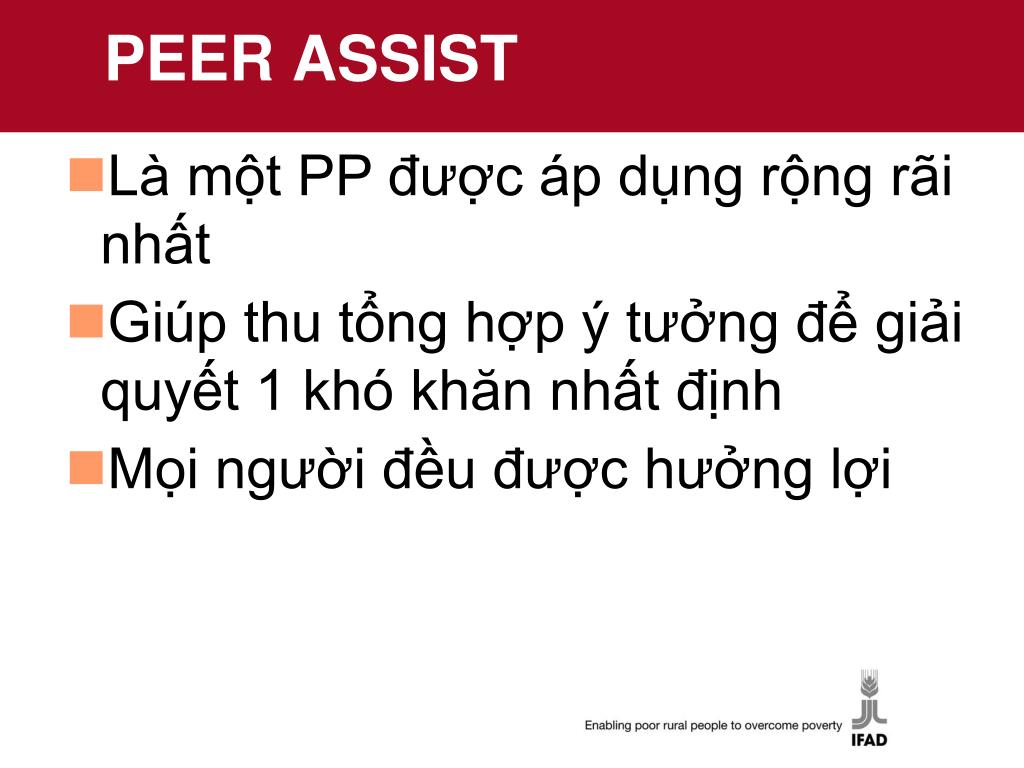 PEER ASSIST

Là một PP được áp dụng rộng rãi nhất

Giúp thu tổng hợp ý tưởng để giải quyết 1 khó khăn nhất định

Mọi người đều được hưởng lợi

Enabling poor rural people to overcome poverty

IFAD